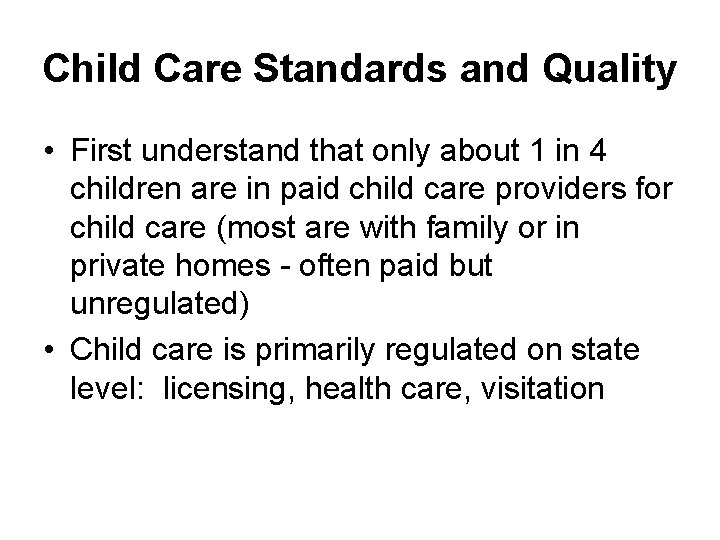 Child Care Standards and Quality

• First understand that only about 1 in 4 children are in paid child care providers for child care (most are with family or in private homes - often paid but unregulated)

• Child care is primarily regulated on state level:  licensing, health care, visitation